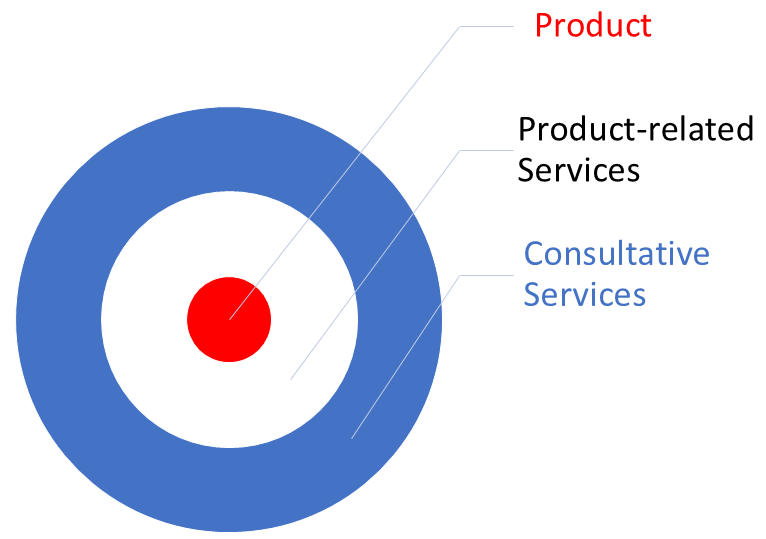 Product

Product-related Services

Consultative Services